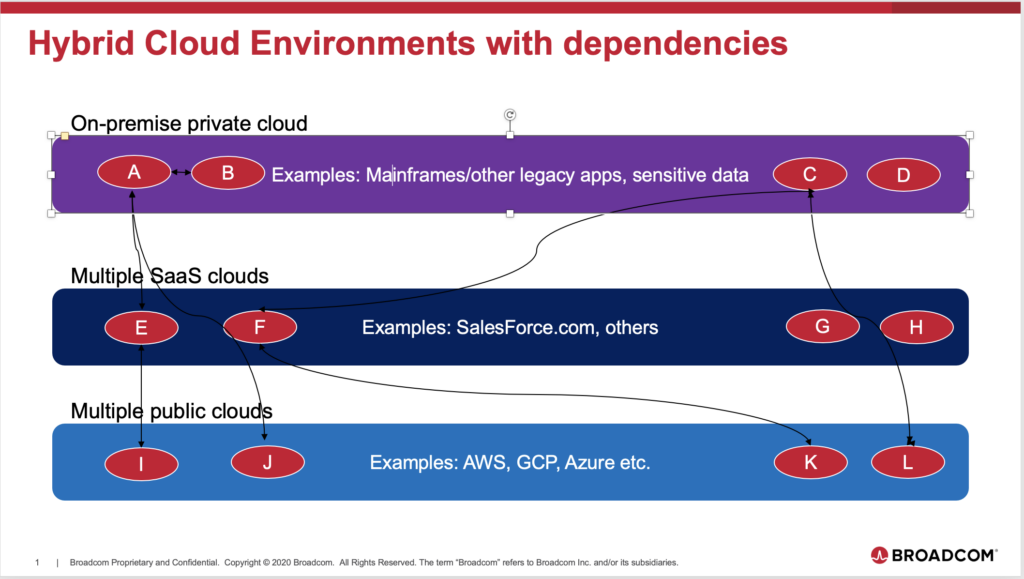 Hybrid Cloud Environments with dependencies

On-premise private cloud

A B Examples: Mainframes/other legacy apps, sensitive data C D

Multiple SaaS clouds

E F Examples: SalesForce.com, others G H

Multiple public clouds

I J Examples: AWS, GCP, Azure etc. K L

1 | Broadcom Proprietary and Confidential. Copyright © 2020 Broadcom. All Rights Reserved. The term "Broadcom" refers to Broadcom Inc. and/or its subsidiaries.

BROADCOM